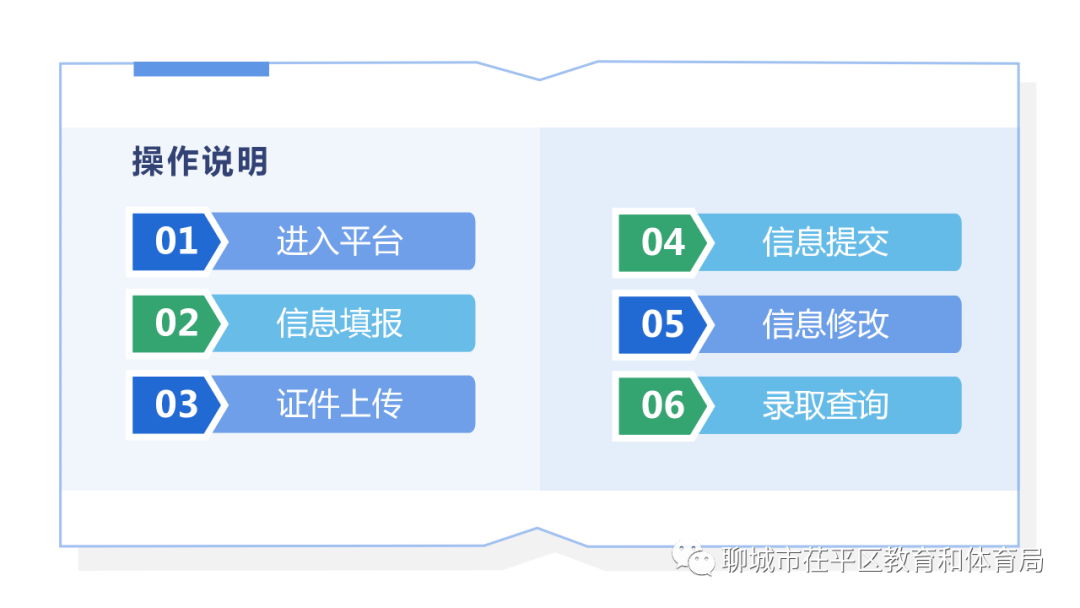 操作说明

01 进入平台

02 信息填报

03 证件上传

04 信息提交

05 信息修改

06 录取查询

聊城市茌平区教育和体育局